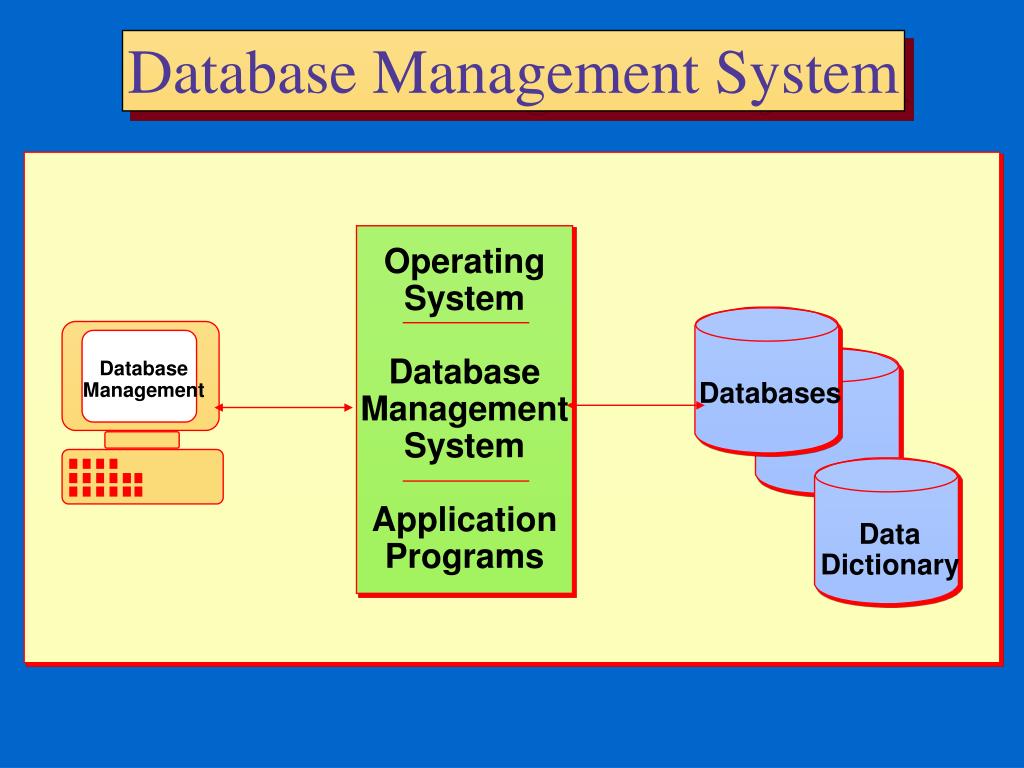 Database Management System

Database Management

Operating System

Database Management System

Application Programs

Databases

Data Dictionary